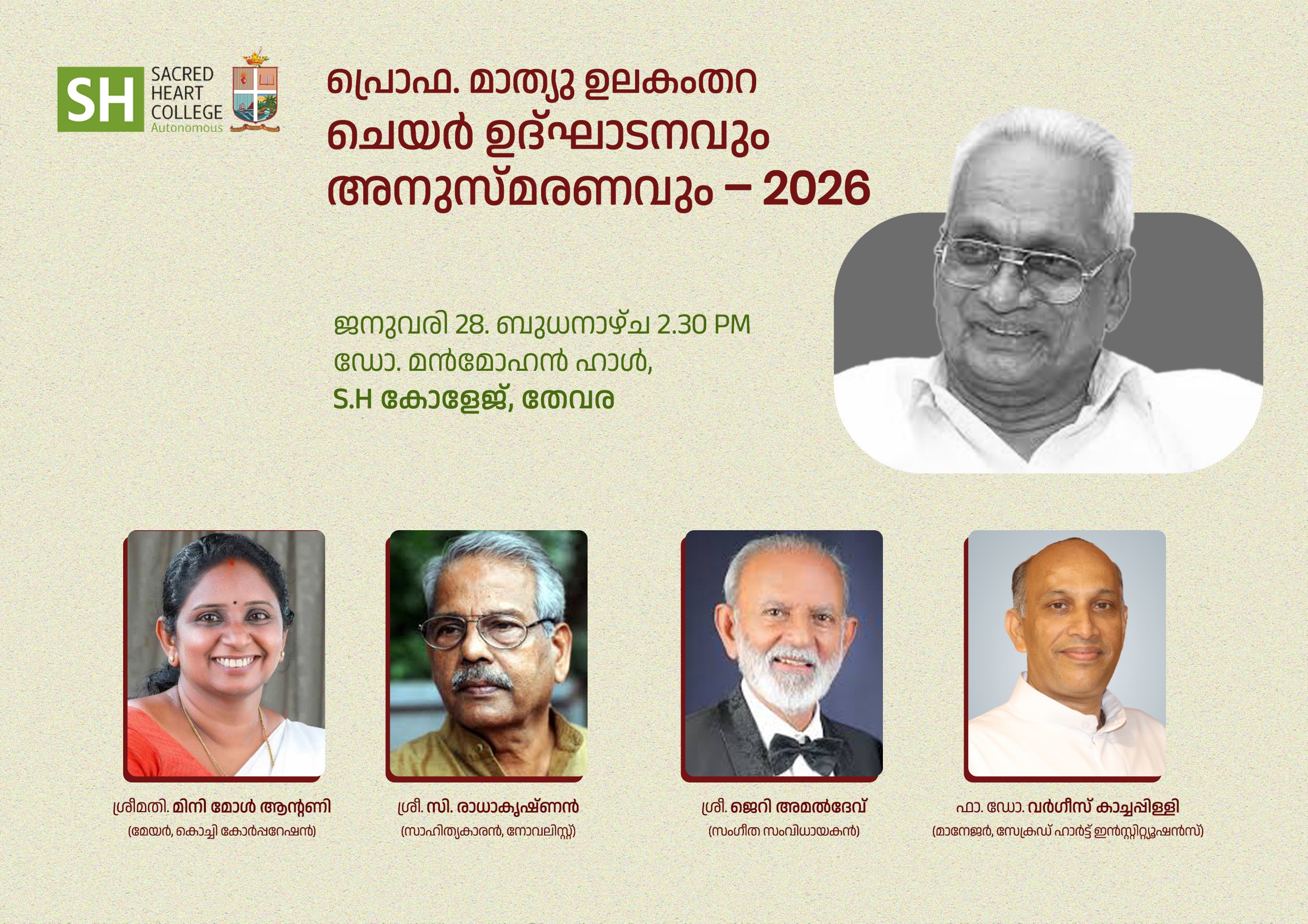 SH SACRED HEART COLLEGE Autonomous

പ്രൊഫ. മാത്യു ഉലകംതറ
ചെയർ ഉദ്ഘാടനവും
അനുസ്മരണവും – 2026

ജനുവരി 28. ബുധനാഴ്ച 2.30 PM
ഡോ. മൻമോഹൻ ഹാൾ,
S.H കോളേജ്, തേവര

ശ്രീമതി. മിനി മോൾ ആന്റണി
(മേയർ, കൊച്ചി കോർപ്പറേഷൻ)

ശ്രീ. സി. രാധാകൃഷ്ണൻ
(സാഹിത്യകാരൻ, നോവലിസ്റ്റ്)

ശ്രീ. ജെറി അമൽദേവ്
(സംഗീത സംവിധായകൻ)

ഫാ. ഡോ. വർഗീസ് കാച്ചപ്പിള്ളി
(മാനേജർ, സേക്രഡ് ഹാർട്ട് ഇൻസ്റ്റിറ്റ്യൂഷൻസ്)